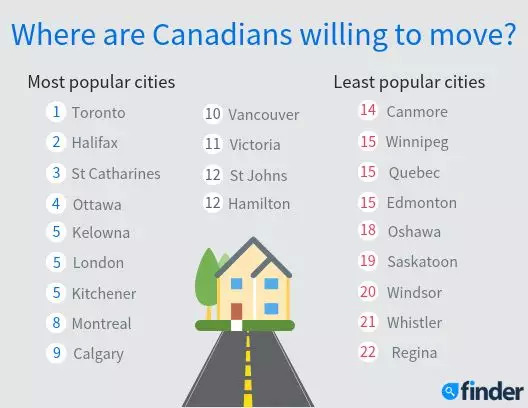 Where are Canadians willing to move?

Most popular cities

1 Toronto
2 Halifax
3 St Catharines
4 Ottawa
5 Kelowna
5 London
5 Kitchener
8 Montreal
9 Calgary

10 Vancouver
11 Victoria
12 St Johns
12 Hamilton

Least popular cities

14 Canmore
15 Winnipeg
15 Quebec
15 Edmonton
18 Oshawa
19 Saskatoon
20 Windsor
21 Whistler
22 Regina

finder